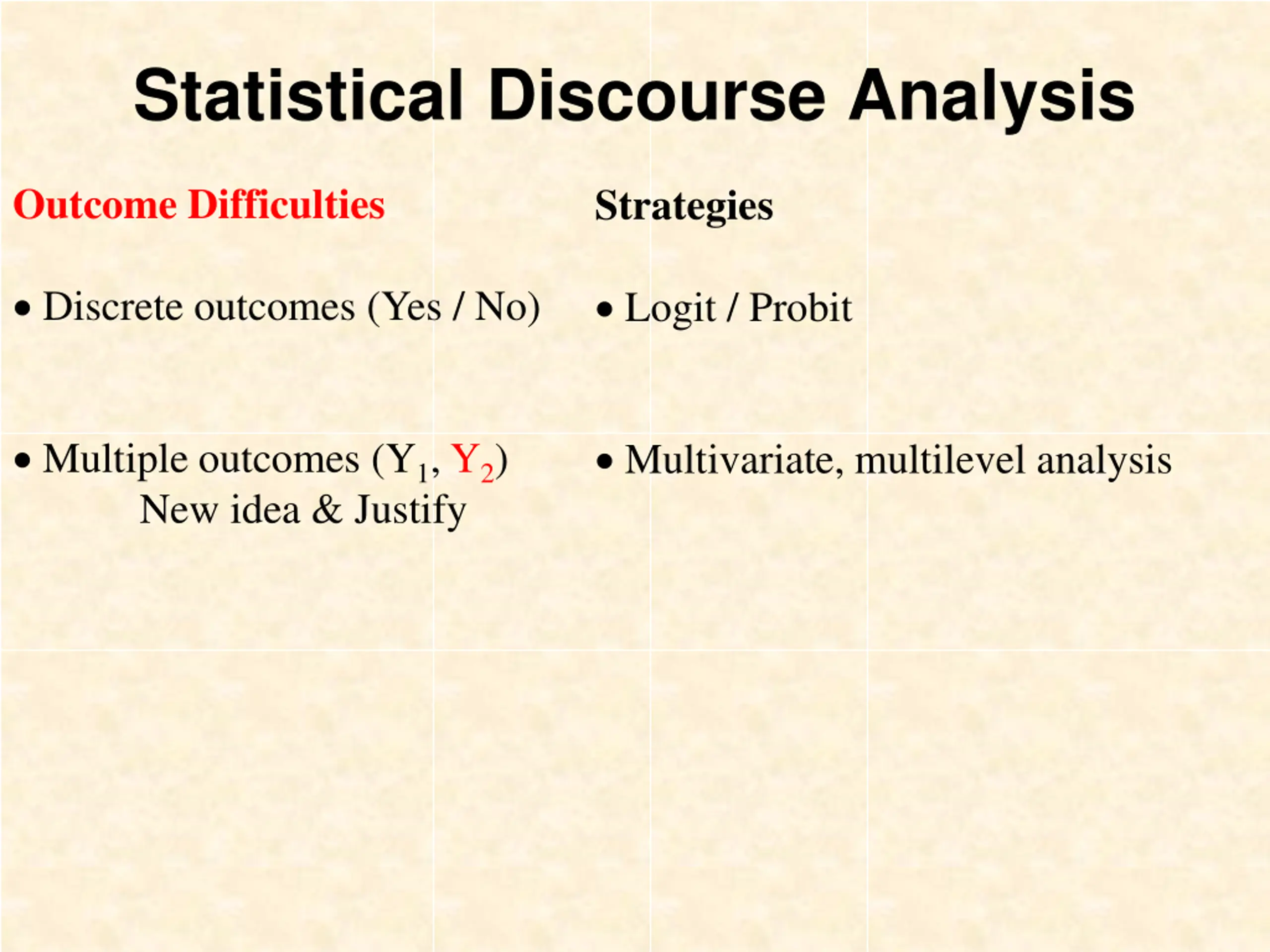 Statistical Discourse Analysis

| Outcome Difficulties | Strategies |
|---|---|
| • Discrete outcomes (Yes / No) | • Logit / Probit |
| • Multiple outcomes ($Y_1$, $Y_2$) New idea & Justify | • Multivariate, multilevel analysis |